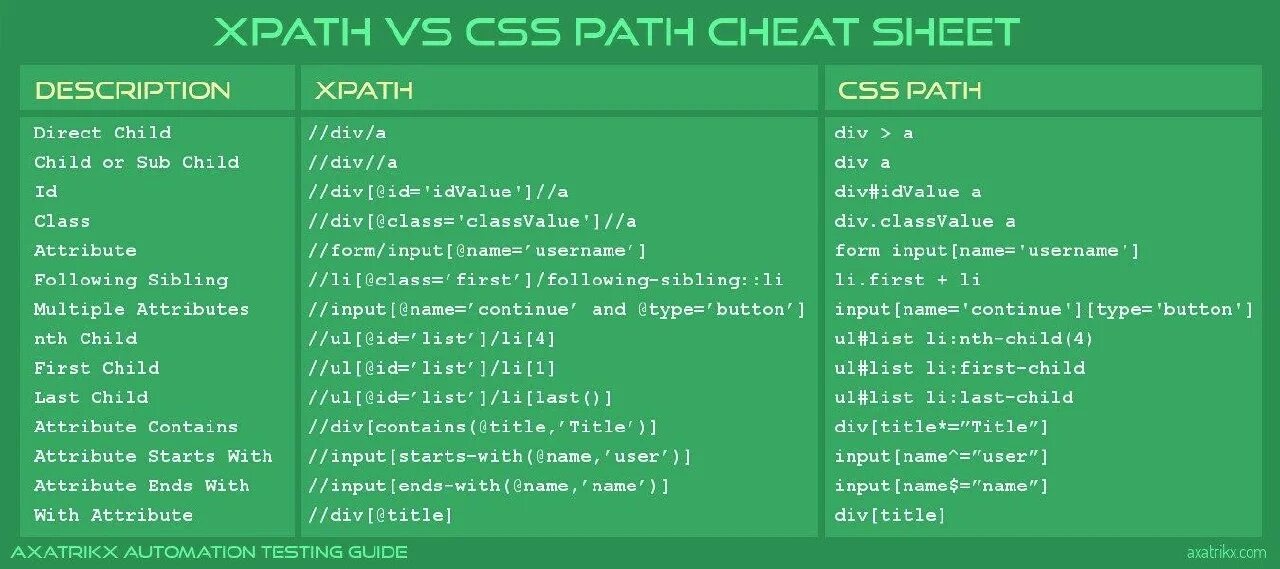 XPATH VS CSS PATH CHEAT SHEET

| DESCRIPTION | XPATH | CSS PATH |
|---|---|---|
| Direct Child | //div/a | div > a |
| Child or Sub Child | //div//a | div a |
| Id | //div[@id='idValue']//a | div#idValue a |
| Class | //div[@class='classValue']//a | div.classValue a |
| Attribute | //form/input[@name='username'] | form input[name='username'] |
| Following Sibling | //li[@class='first']/following-sibling::li | li.first + li |
| Multiple Attributes | //input[@name='continue' and @type='button'] | input[name='continue'][type='button'] |
| nth Child | //ul[@id='list']/li[4] | ul#list li:nth-child(4) |
| First Child | //ul[@id='list']/li[1] | ul#list li:first-child |
| Last Child | //ul[@id='list']/li[last()] | ul#list li:last-child |
| Attribute Contains | //div[contains(@title,'Title')] | div[title*="Title"] |
| Attribute Starts With | //input[starts-with(@name,'user')] | input[name^="user"] |
| Attribute Ends With | //input[ends-with(@name,'name')] | input[name$="name"] |
| With Attribute | //div[@title] | div[title] |

AXATRIKX AUTOMATION TESTING GUIDE

axatrikx.com